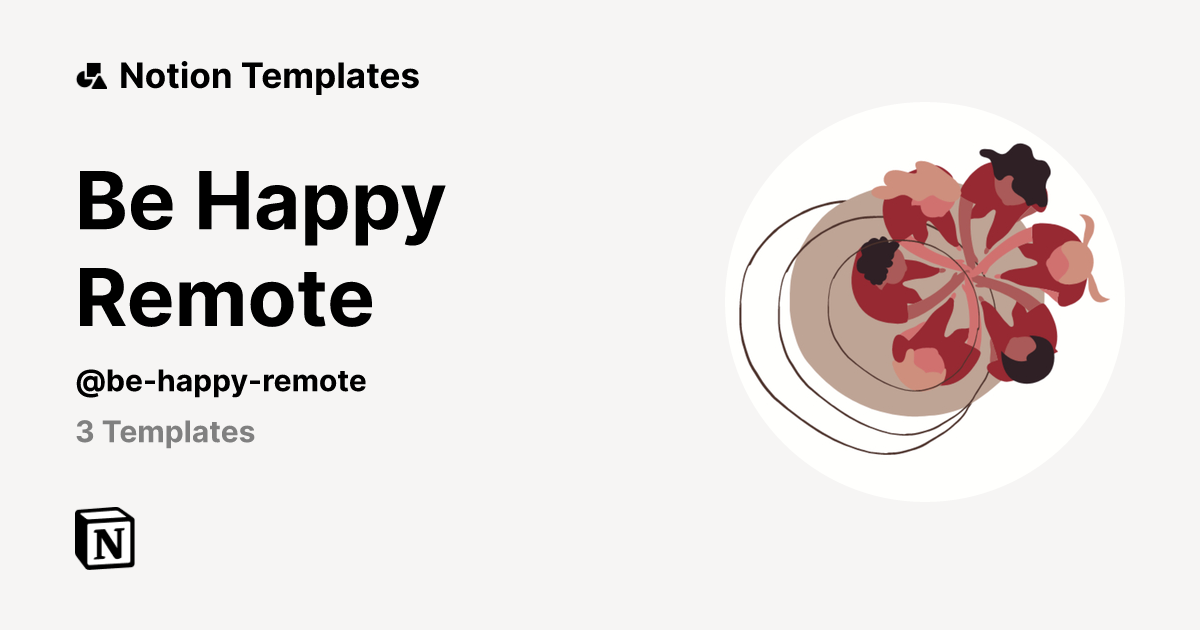 Notion Templates

Be Happy Remote

@be-happy-remote

3 Templates

N